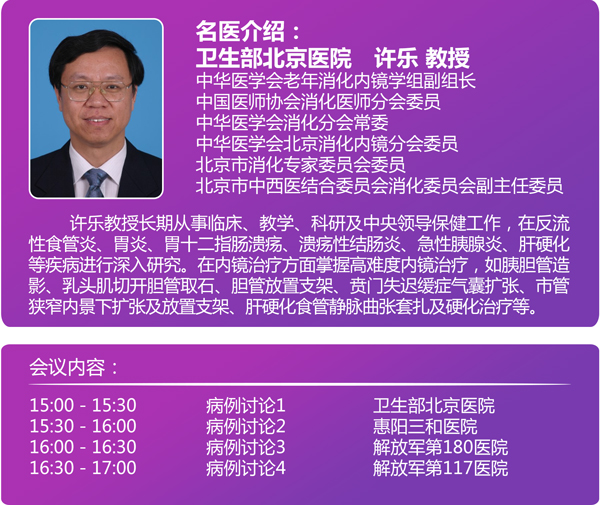 名医介绍：
卫生部北京医院　许乐 教授
中华医学会老年消化内镜学组副组长
中国医师协会消化医师分会委员
中华医学会消化分会常委
中华医学会北京消化内镜分会委员
北京市消化专家委员会委员
北京市中西医结合委员会消化委员会副主任委员

许乐教授长期从事临床、教学、科研及中央领导保健工作，在反流性食管炎、胃炎、胃十二指肠溃疡、溃疡性结肠炎、急性胰腺炎、肝硬化等疾病进行深入研究。在内镜治疗方面掌握高难度内镜治疗，如胰胆管造影、乳头肌切开胆管取石、胆管放置支架、贲门失迟缓症气囊扩张、市管狭窄内景下扩张及放置支架、肝硬化食管静脉曲张套扎及硬化治疗等。

会议内容：

| 15:00 - 15:30 | 病例讨论1 | 卫生部北京医院 |
|---|---|---|
| 15:30 - 16:00 | 病例讨论2 | 惠阳三和医院 |
| 16:00 - 16:30 | 病例讨论3 | 解放军第180医院 |
| 16:30 - 17:00 | 病例讨论4 | 解放军第117医院 |